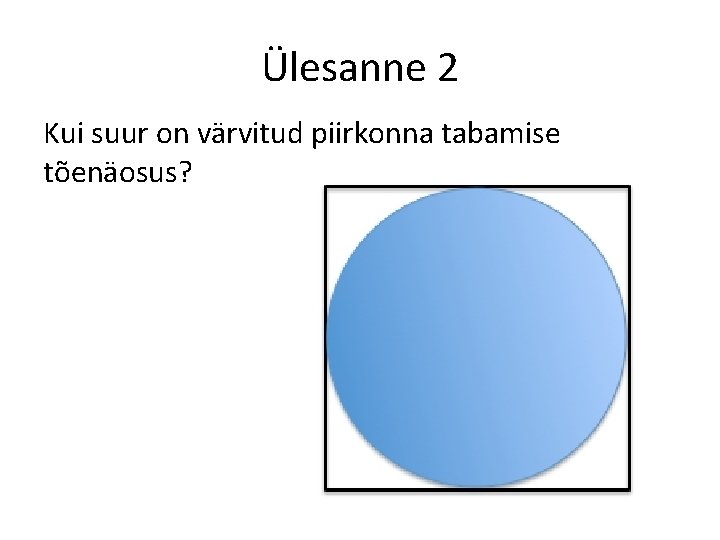 Ülesanne 2

Kui suur on värvitud piirkonna tabamise tõenäosus?